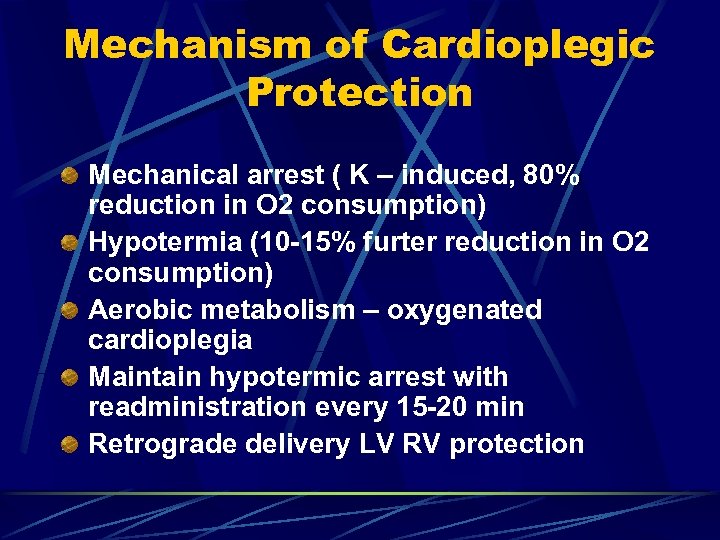 Mechanism of Cardioplegic Protection

Mechanical arrest ( K – induced, 80% reduction in O2 consumption)

Hypotermia (10-15% furter reduction in O2 consumption)

Aerobic metabolism – oxygenated cardioplegia

Maintain hypotermic arrest with readministration every 15-20 min

Retrograde delivery LV RV protection